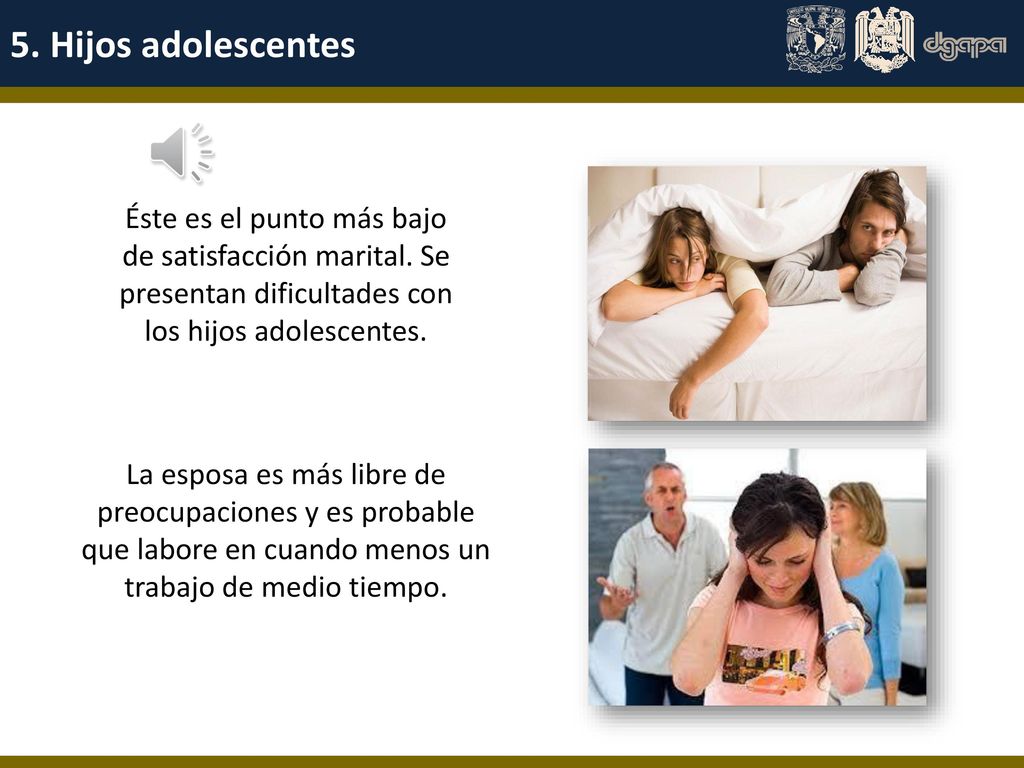 5. Hijos adolescentes

dgapa

Éste es el punto más bajo de satisfacción marital. Se presentan dificultades con los hijos adolescentes.

La esposa es más libre de preocupaciones y es probable que labore en cuando menos un trabajo de medio tiempo.